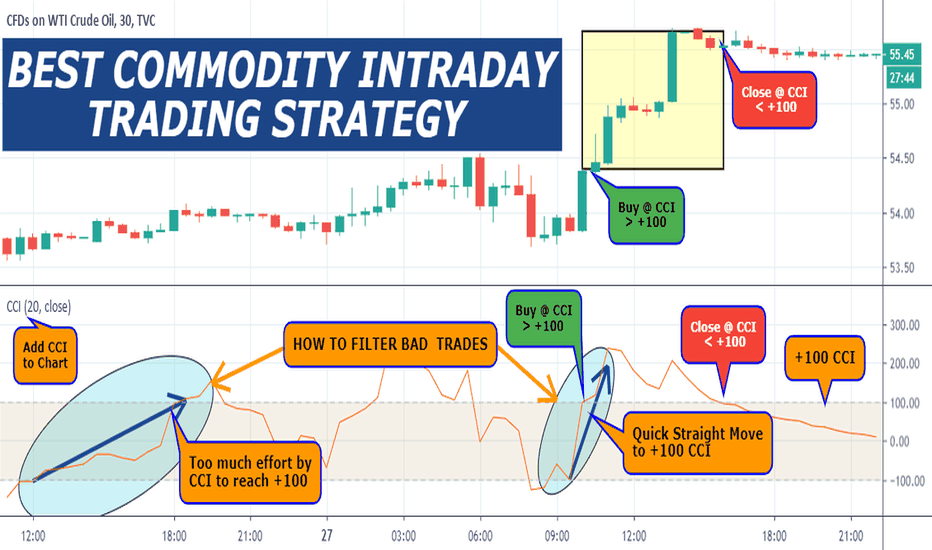 CFDs on WTI Crude Oil, 30, TVC

BEST COMMODITY INTRADAY TRADING STRATEGY

Close @ CCI < +100

Buy @ CCI > +100

55.45
27:44
55.00
54.50
54.00
53.50

CCI (20, close)

Add CCI to Chart

HOW TO FILTER BAD TRADES

Buy @ CCI > +100

Close @ CCI < +100

+100 CCI

Too much effort by CCI to reach +100

Quick Straight Move to +100 CCI

300.00
200.00
100.00
0.00
-100.00

12:00
18:00
21:00
27
03:00
06:00
09:00
12:00
18:00
21:00